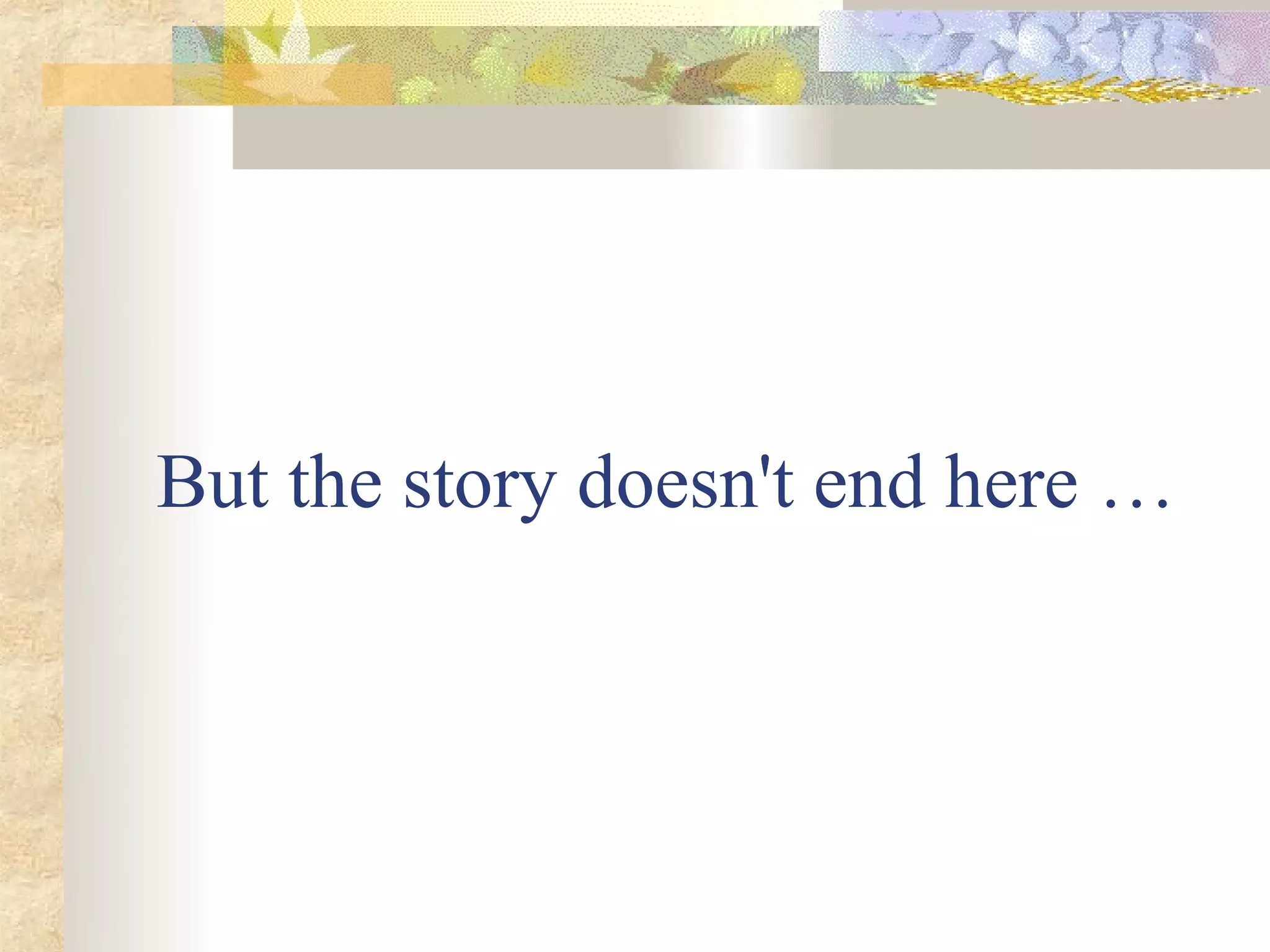 But the story doesn't end here …